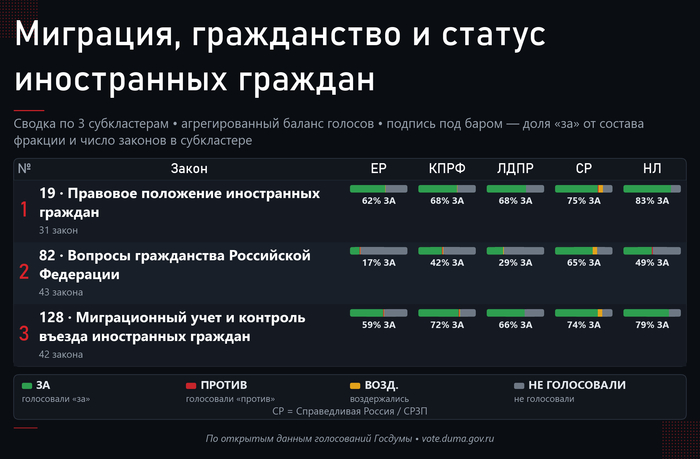 Миграция, гражданство и статус иностранных граждан

Сводка по 3 субкластерам • агрегированный баланс голосов • подпись под баром — доля «за» от состава фракции и число законов в субкластере

| № | Закон | ЕР | КПРФ | ЛДПР | СР | НЛ |
|---|---|---|---|---|---|---|
| 1 | 19 · Правовое положение иностранных граждан 31 закон | 62% ЗА | 68% ЗА | 68% ЗА | 75% ЗА | 83% ЗА |
| 2 | 82 · Вопросы гражданства Российской Федерации 43 закона | 17% ЗА | 42% ЗА | 29% ЗА | 65% ЗА | 49% ЗА |
| 3 | 128 · Миграционный учет и контроль въезда иностранных граждан 42 закона | 59% ЗА | 72% ЗА | 66% ЗА | 74% ЗА | 79% ЗА |

ЗА
голосовали «за»

ПРОТИВ
голосовали «против»

ВОЗД.
воздержались

НЕ ГОЛОСОВАЛИ
не голосовали

СР = Справедливая Россия / СРЗП

По открытым данным голосований Госдумы • vote.duma.gov.ru